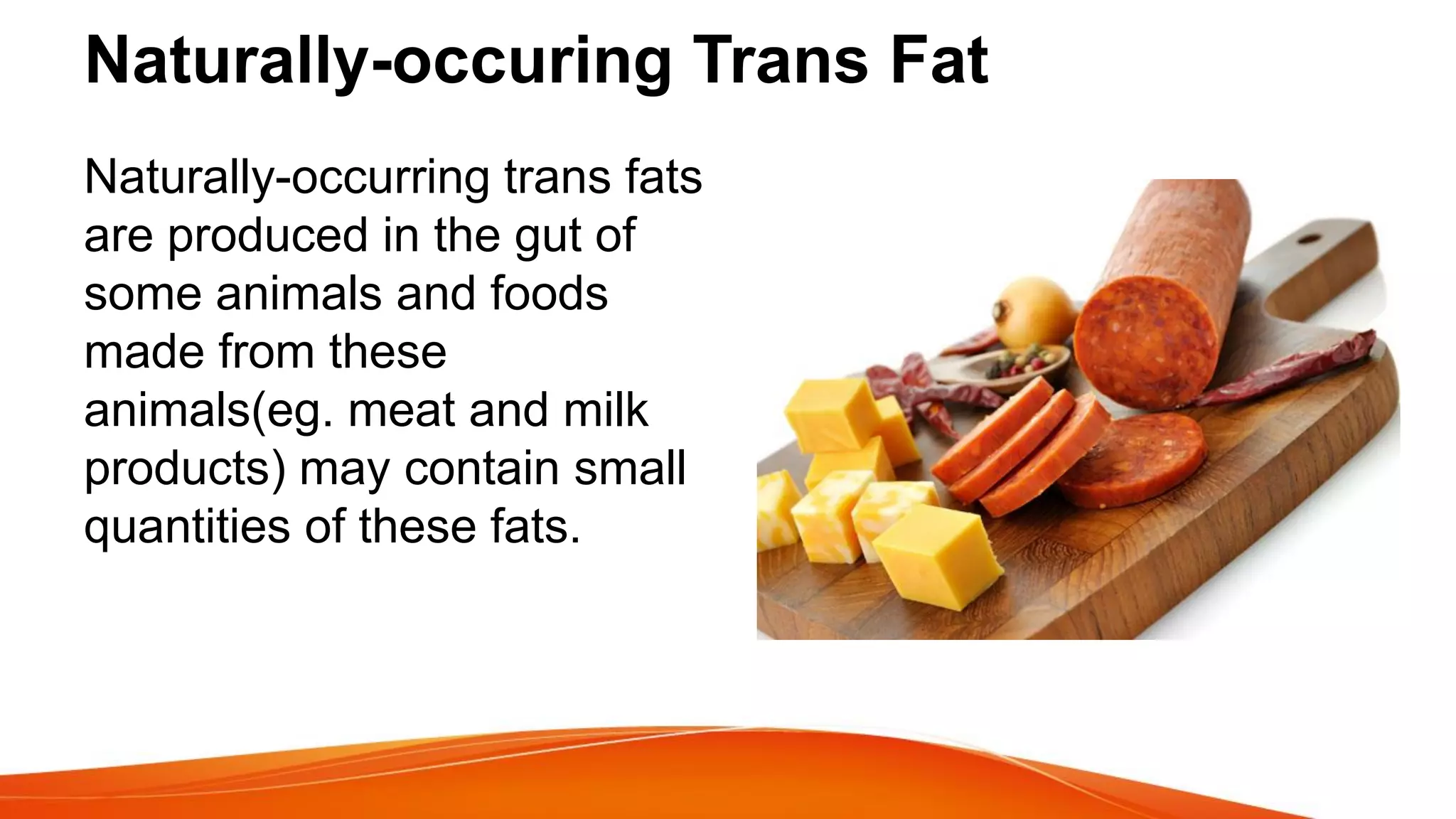 Naturally-occuring Trans Fat

Naturally-occurring trans fats are produced in the gut of some animals and foods made from these animals(eg. meat and milk products) may contain small quantities of these fats.